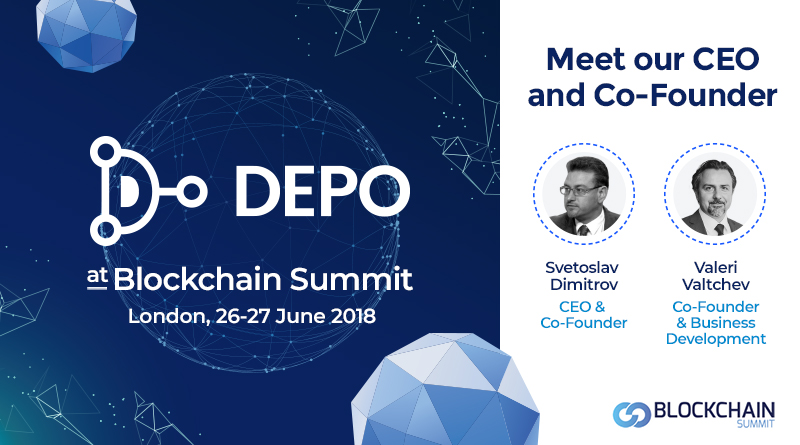 DEPO

at Blockchain Summit
London, 26-27 June 2018

Meet our CEO and Co-Founder

Svetoslav Dimitrov
CEO & Co-Founder

Valeri Valtchev
Co-Founder & Business Development

BLOCKCHAIN SUMMIT